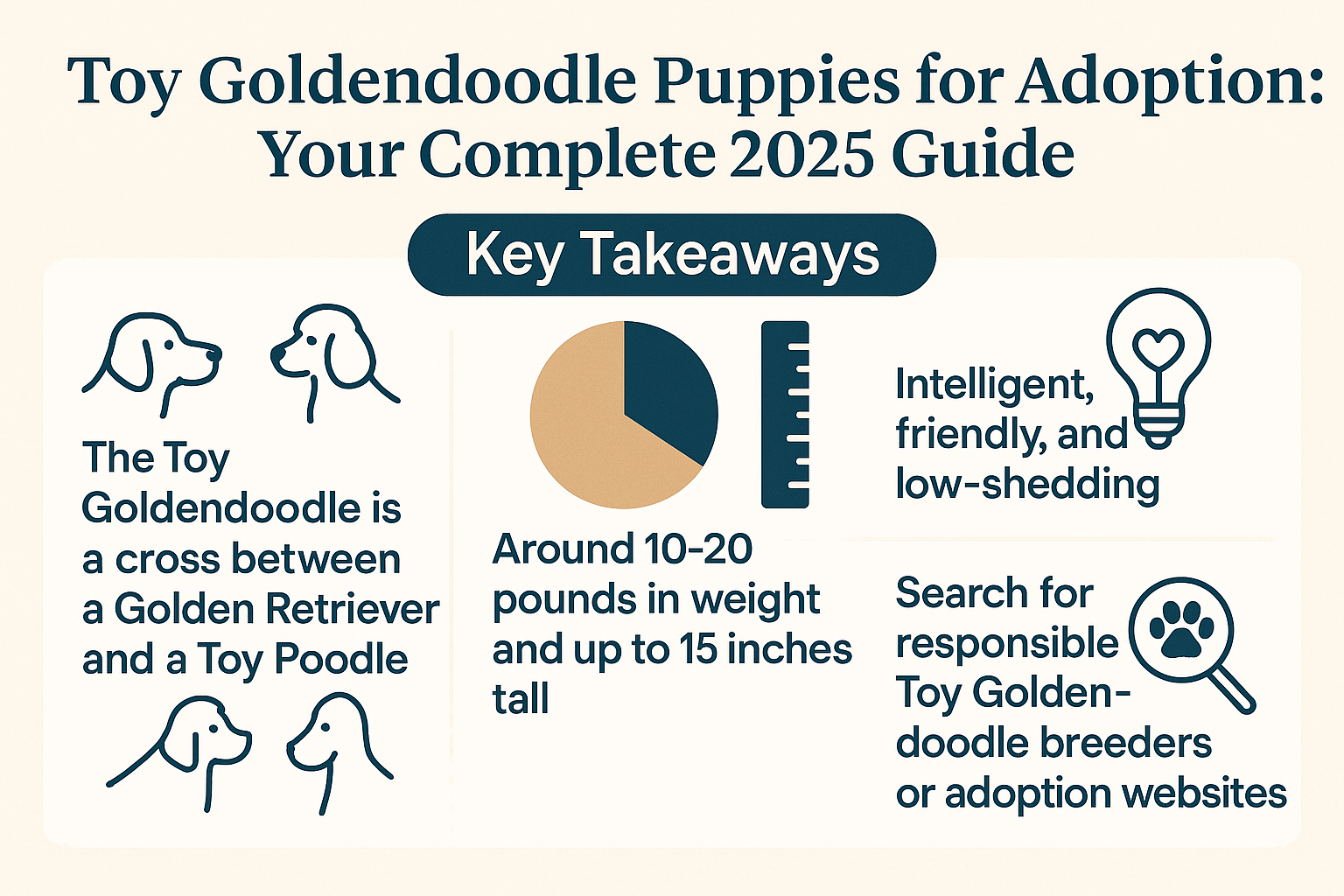 Toy Goldendoodle Puppies for Adoption: Your Complete 2025 Guide

Key Takeaways

The Toy Goldendoodle is a cross between a Golden Retriever and a Toy Poodle

Around 10-20 pounds in weight and up to 15 inches tall

Intelligent, friendly, and low-shedding

Search for responsible Toy Goldendoodle breeders or adoption websites